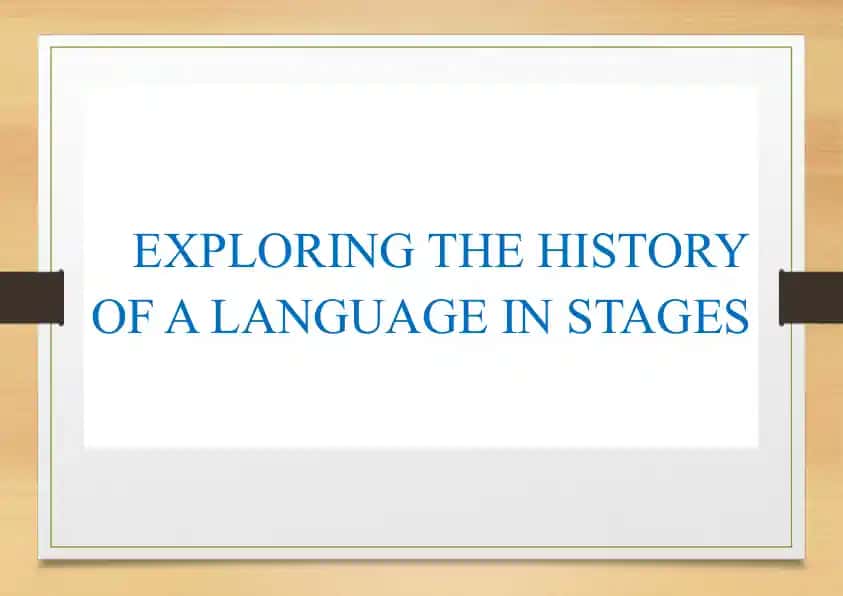 EXPLORING THE HISTORY OF A LANGUAGE IN STAGES